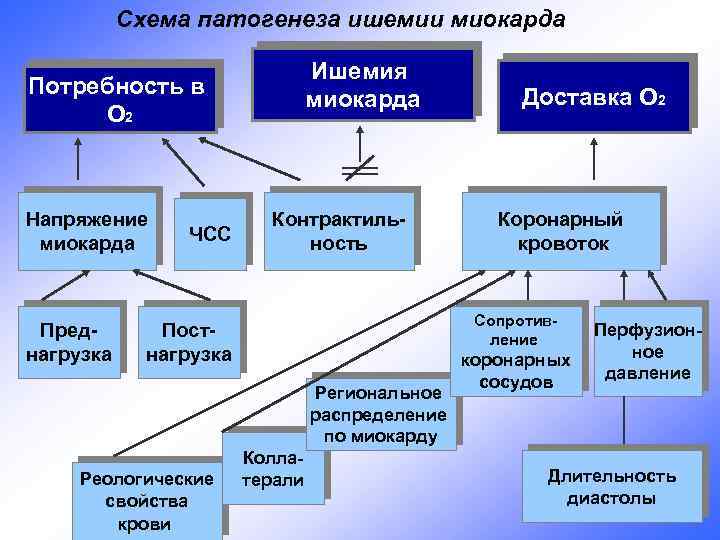 Схема патогенеза ишемии миокарда

Потребность в $O_2$

Ишемия миокарда

Доставка $O_2$

Напряжение миокарда

ЧСС

Контрактильность

Коронарный кровоток

Преднагрузка

Постнагрузка

Сопротивление коронарных сосудов

Перфузионное давление

Региональное распределение по миокарду

Коллатерали

Реологические свойства крови

Длительность диастолы